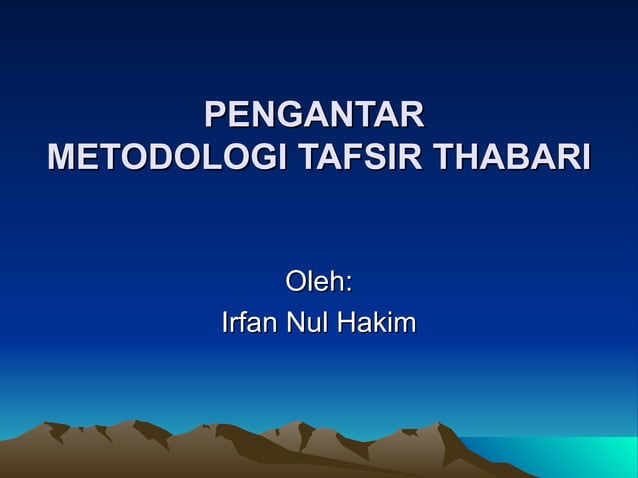 PENGANTAR
METODOLOGI TAFSIR THABARI

Oleh:
Irfan Nul Hakim